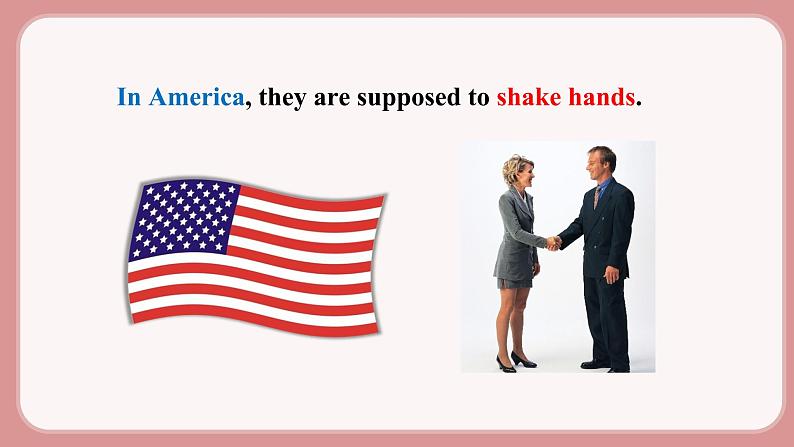 In America, they are supposed to shake hands.